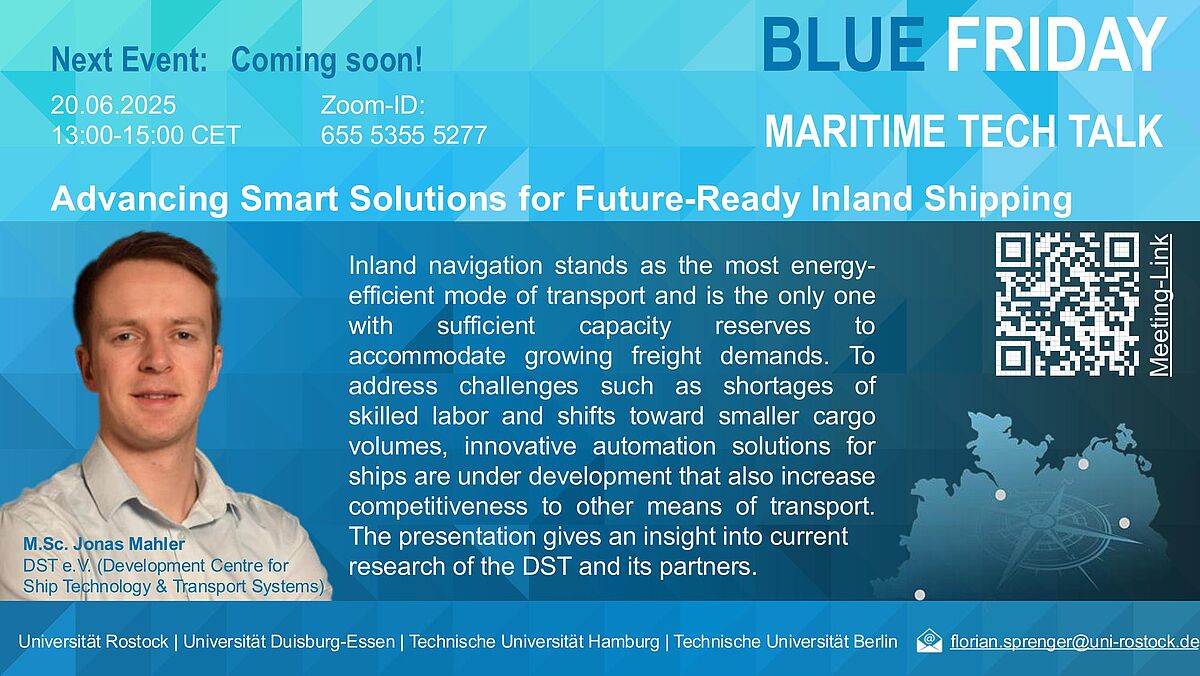 Next Event: Coming soon!

20.06.2025
13:00-15:00 CET

Zoom-ID:
655 5355 5277

BLUE FRIDAY

MARITIME TECH TALK

Advancing Smart Solutions for Future-Ready Inland Shipping

Inland navigation stands as the most energy-efficient mode of transport and is the only one with sufficient capacity reserves to accommodate growing freight demands. To address challenges such as shortages of skilled labor and shifts toward smaller cargo volumes, innovative automation solutions for ships are under development that also increase competitiveness to other means of transport. The presentation gives an insight into current research of the DST and its partners.

Meeting-Link

M.Sc. Jonas Mahler
DST e.V. (Development Centre for Ship Technology & Transport Systems)

Universität Rostock | Universität Duisburg-Essen | Technische Universität Hamburg | Technische Universität Berlin

florian.sprenger@uni-rostock.de